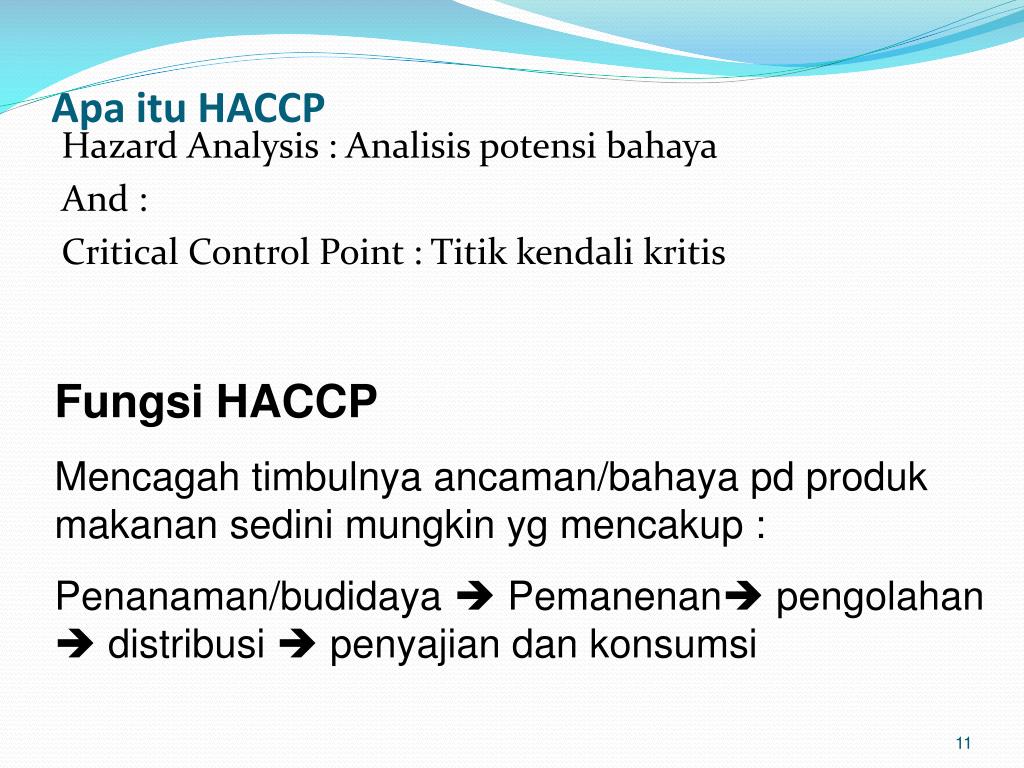 Apa itu HACCP

Hazard Analysis : Analisis potensi bahaya

And :

Critical Control Point : Titik kendali kritis

Fungsi HACCP

Mencagah timbulnya ancaman/bahaya pd produk makanan sedini mungkin yg mencakup :

Penanaman/budidaya ➔ Pemanenan➔ pengolahan ➔ distribusi ➔ penyajian dan konsumsi

11